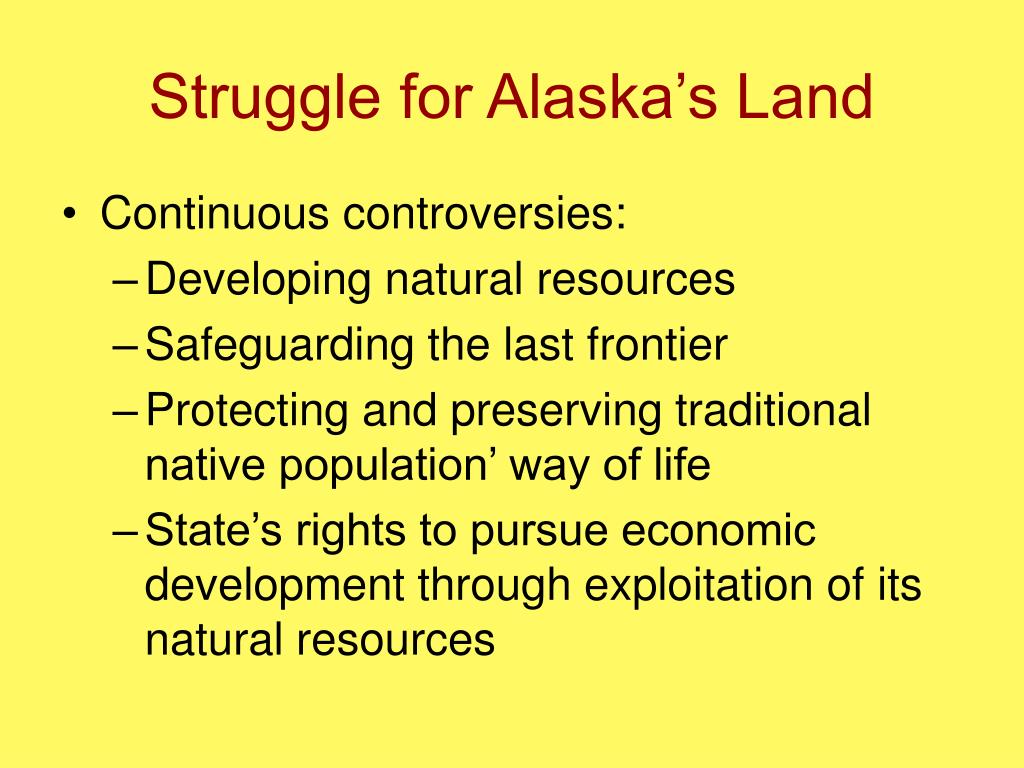 Struggle for Alaska’s Land

• Continuous controversies:
– Developing natural resources
– Safeguarding the last frontier
– Protecting and preserving traditional native population’ way of life
– State’s rights to pursue economic development through exploitation of its natural resources